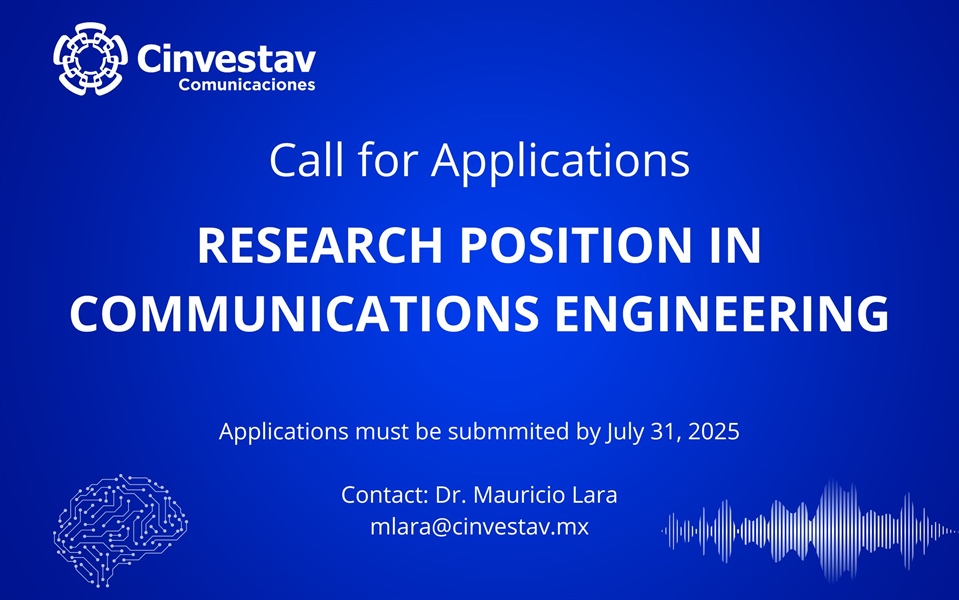 Cinvestav
Comunicaciones

Call for Applications

RESEARCH POSITION IN COMMUNICATIONS ENGINEERING

Applications must be submmited by July 31, 2025

Contact: Dr. Mauricio Lara
mlara@cinvestav.mx